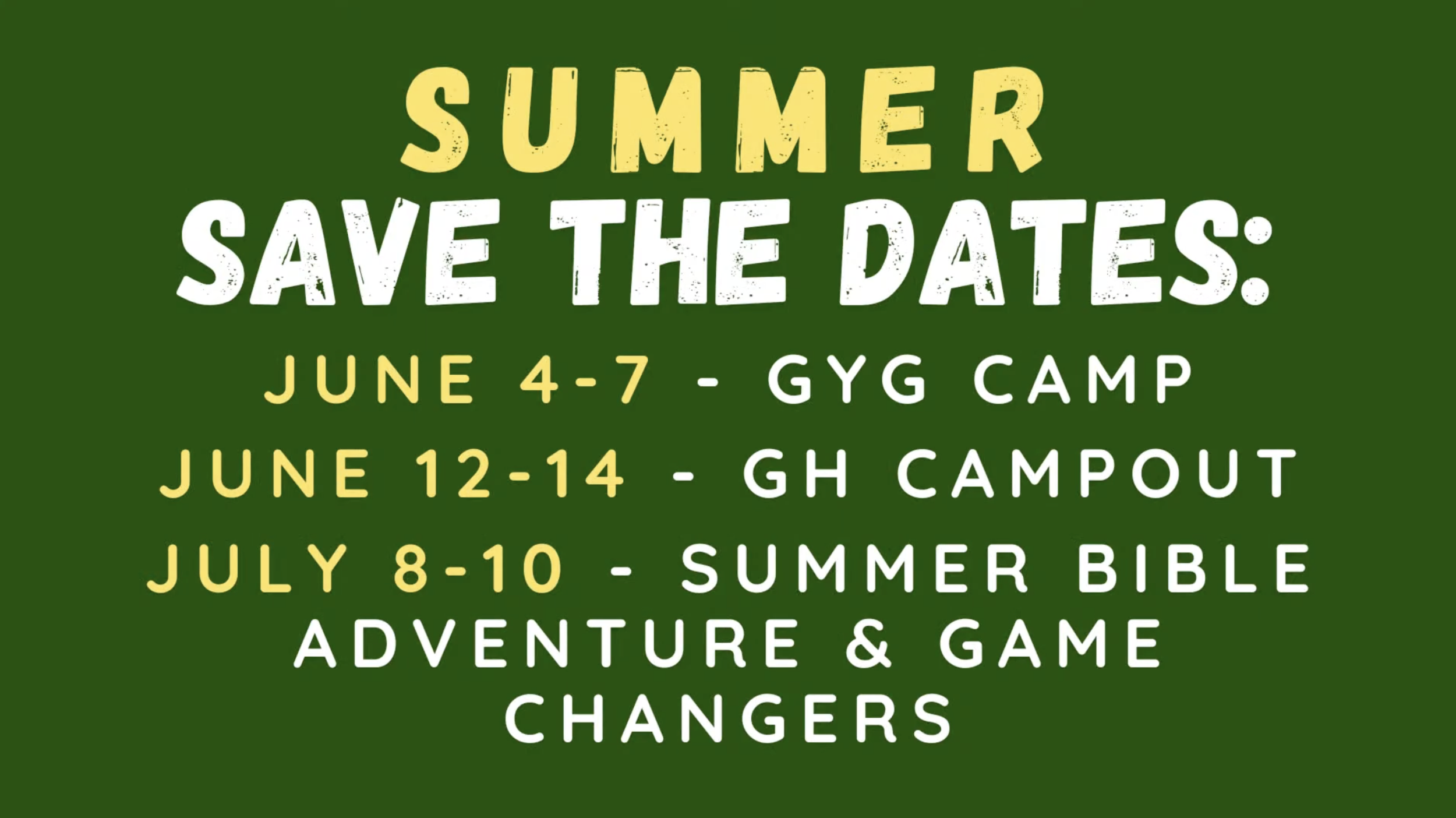 SUMMER
SAVE THE DATES:

JUNE 4-7 - GYG CAMP
JUNE 12-14 - GH CAMPOUT
JULY 8-10 - SUMMER BIBLE ADVENTURE & GAME CHANGERS